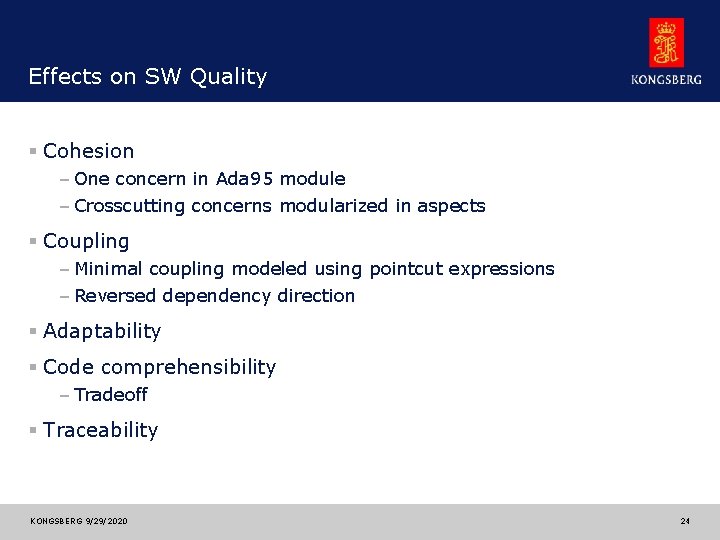 Effects on SW Quality

KONGSBERG

▪ Cohesion
– One concern in Ada95 module
– Crosscutting concerns modularized in aspects

▪ Coupling
– Minimal coupling modeled using pointcut expressions
– Reversed dependency direction

▪ Adaptability

▪ Code comprehensibility
– Tradeoff

▪ Traceability

KONGSBERG 9/29/2020

24